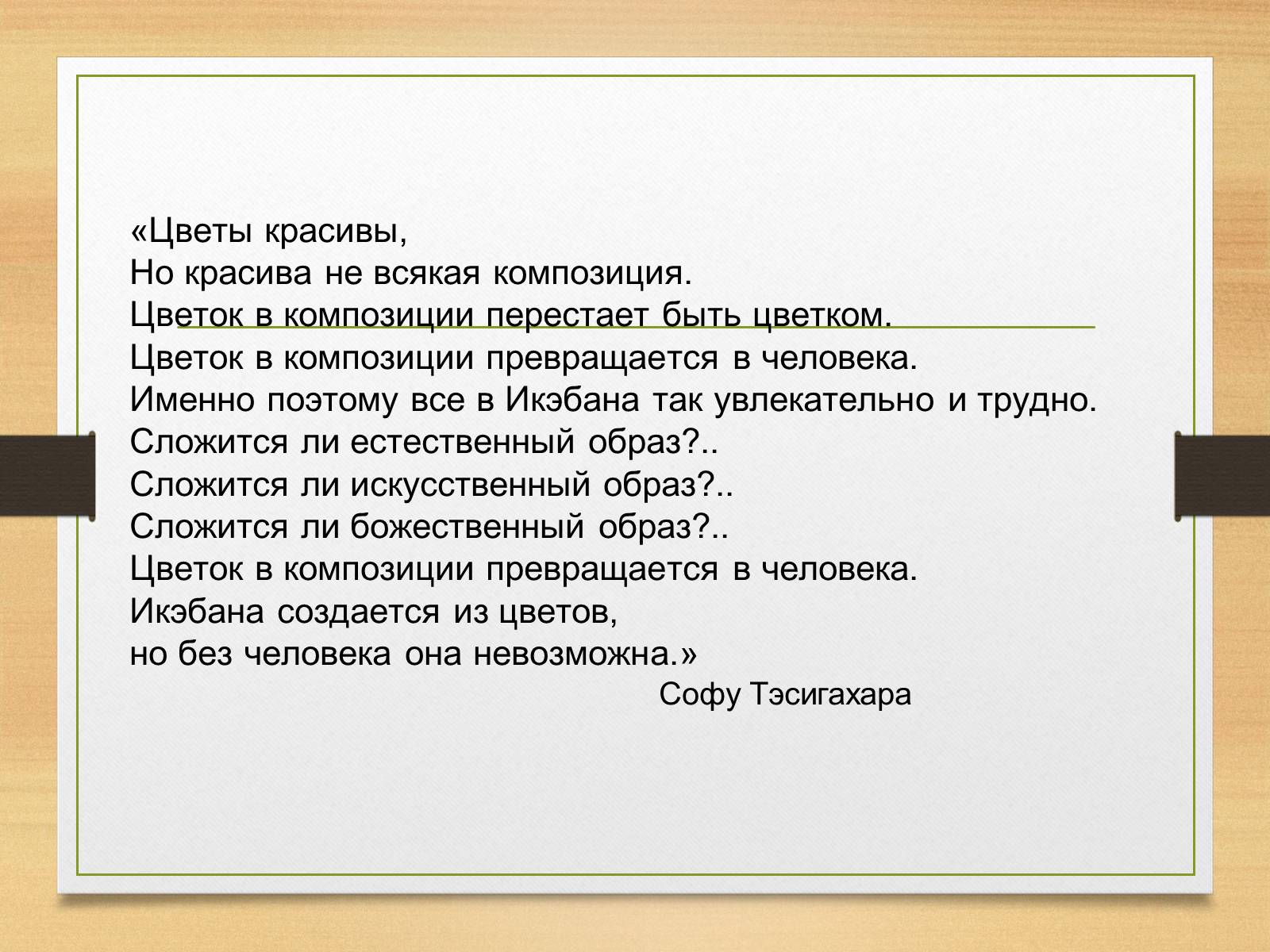 «Цветы красивы,
Но красива не всякая композиция.
Цветок в композиции перестает быть цветком.
Цветок в композиции превращается в человека.
Именно поэтому все в Икэбана так увлекательно и трудно.
Сложится ли естественный образ?..
Сложится ли искусственный образ?..
Сложится ли божественный образ?..
Цветок в композиции превращается в человека.
Икэбана создается из цветов,
но без человека она невозможна.»
Софу Тэсигахара